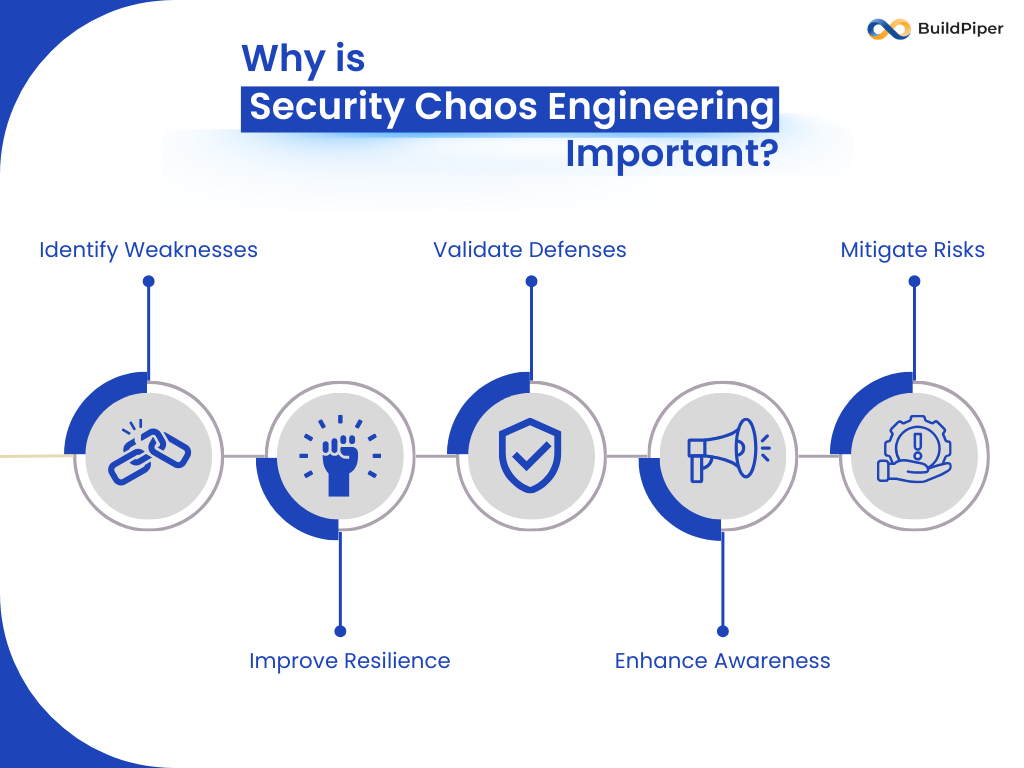 BuildPiper

Why is Security Chaos Engineering Important?

Identify Weaknesses

Validate Defenses

Mitigate Risks

Improve Resilience

Enhance Awareness